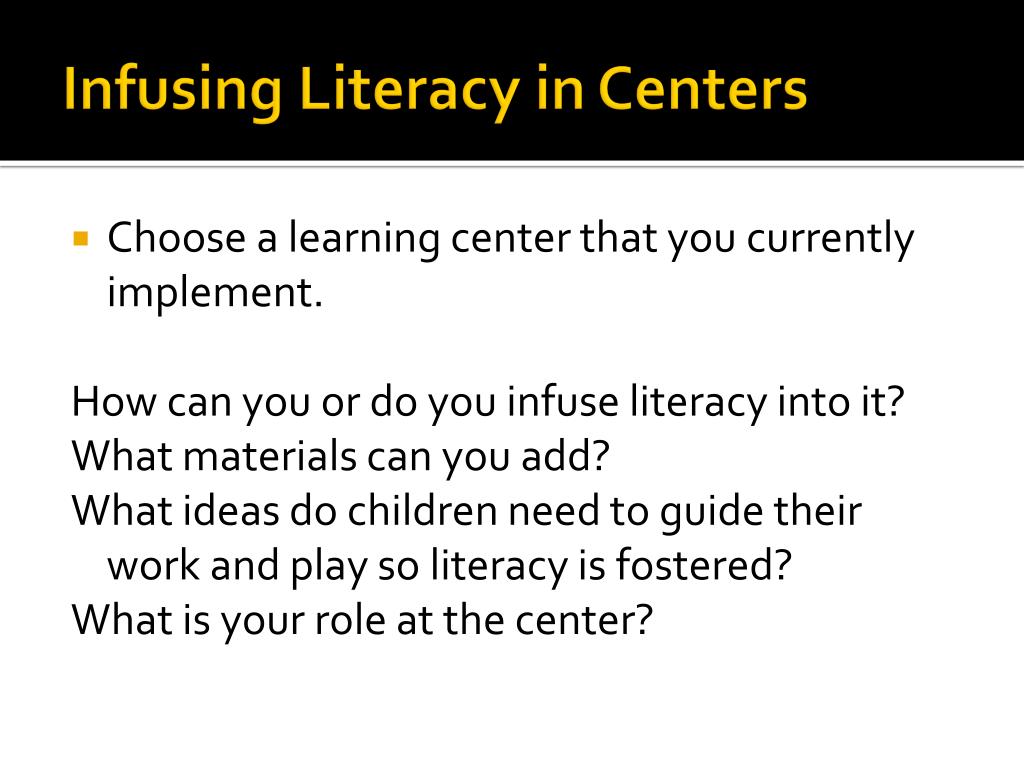 Infusing Literacy in Centers

Choose a learning center that you currently implement.

How can you or do you infuse literacy into it?
What materials can you add?
What ideas do children need to guide their work and play so literacy is fostered?
What is your role at the center?